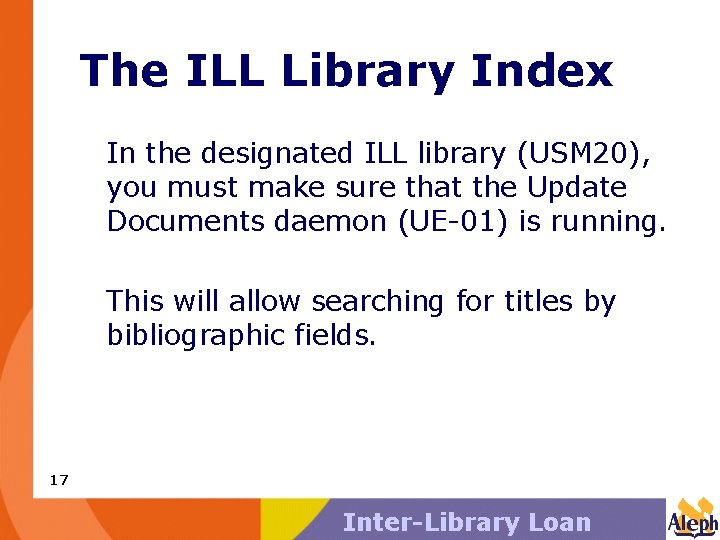 The ILL Library Index

In the designated ILL library (USM20), you must make sure that the Update Documents daemon (UE-01) is running.

This will allow searching for titles by bibliographic fields.

17

Inter-Library Loan

Aleph